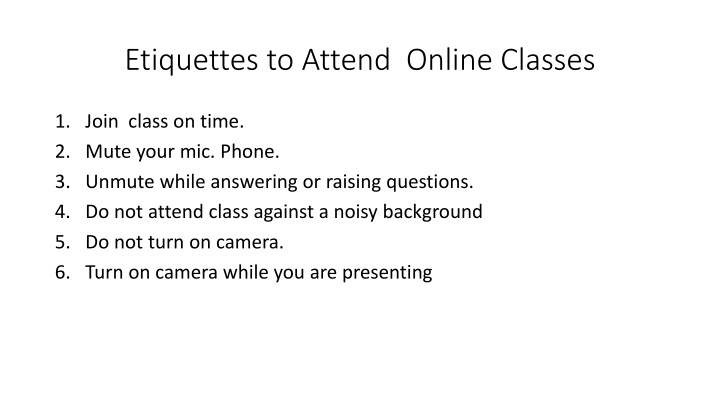 Etiquettes to Attend Online Classes

1. Join class on time.
2. Mute your mic. Phone.
3. Unmute while answering or raising questions.
4. Do not attend class against a noisy background
5. Do not turn on camera.
6. Turn on camera while you are presenting